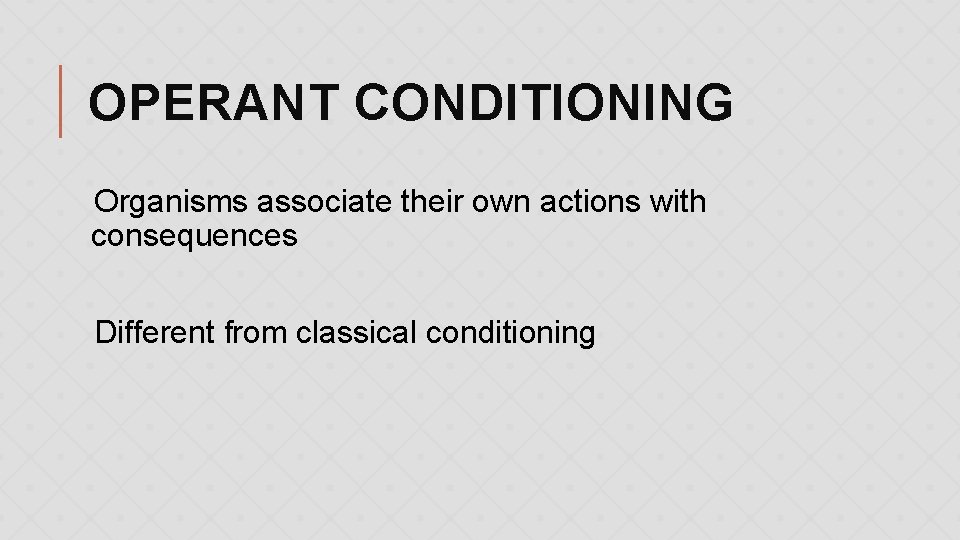 OPERANT CONDITIONING

Organisms associate their own actions with consequences

Different from classical conditioning